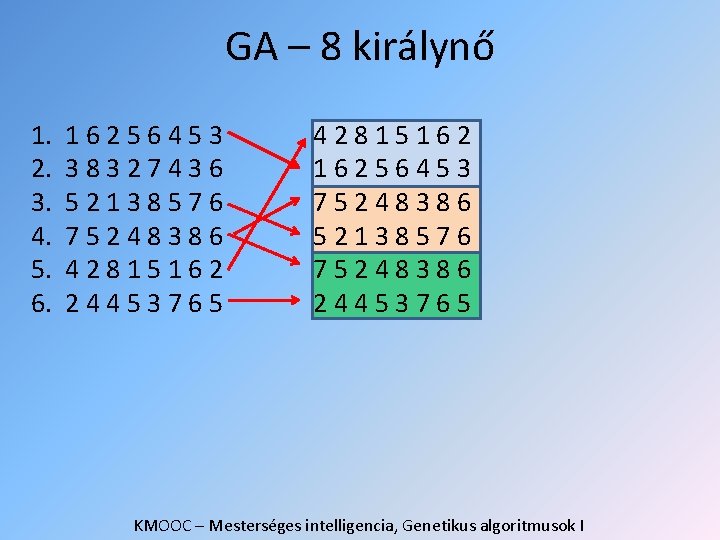 GA – 8 királynő

1. 1 6 2 5 6 4 5 3
2. 3 8 3 2 7 4 3 6
3. 5 2 1 3 8 5 7 6
4. 7 5 2 4 8 3 8 6
5. 4 2 8 1 5 1 6 2
6. 2 4 4 5 3 7 6 5

4 2 8 1 5 1 6 2
1 6 2 5 6 4 5 3
7 5 2 4 8 3 8 6
5 2 1 3 8 5 7 6
7 5 2 4 8 3 8 6
2 4 4 5 3 7 6 5

KMOOC – Mesterséges intelligencia, Genetikus algoritmusok I